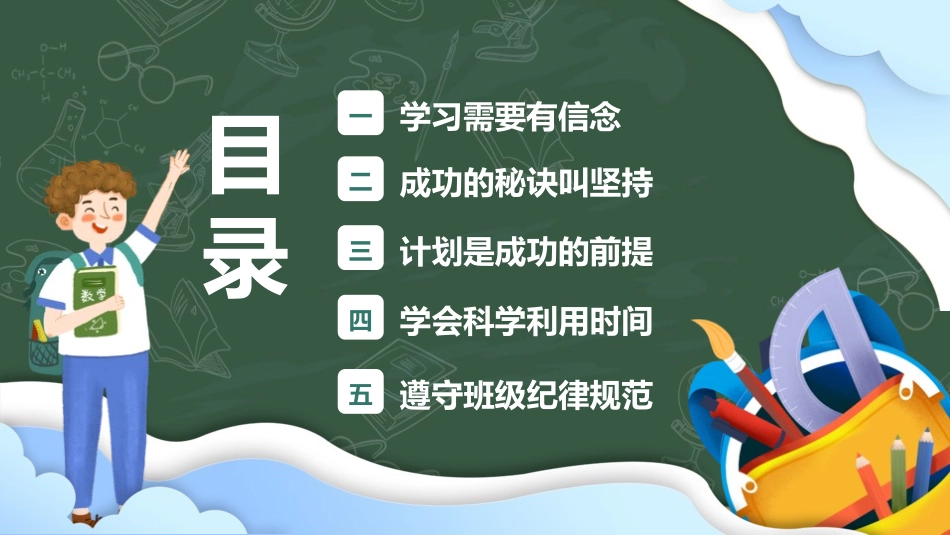 目录

一 学习需要有信念

二 成功的秘诀叫坚持

三 计划是成功的前提

四 学会科学利用时间

五 遵守班级纪律规范

数学